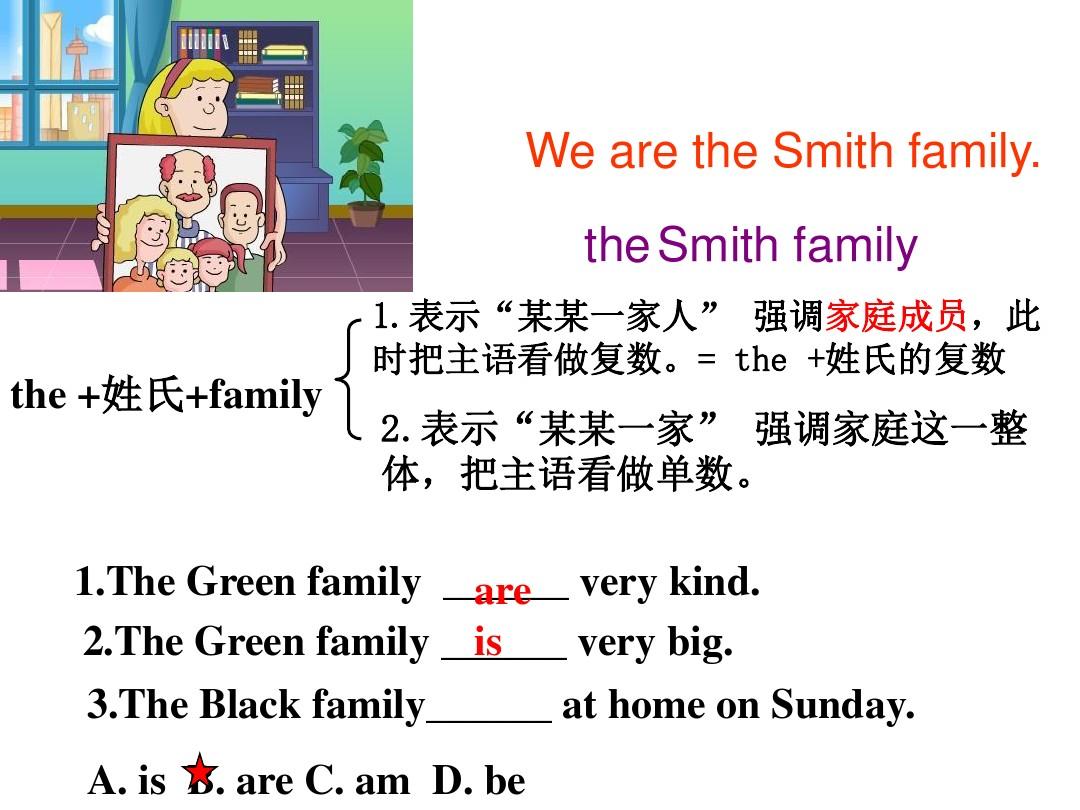 We are the Smith family.

the Smith family

the +姓氏+family

1.表示“某某一家人” 强调家庭成员，此时把主语看做复数。= the +姓氏的复数

2.表示“某某一家” 强调家庭这一整体，把主语看做单数。

1.The Green family are very kind.

2.The Green family is very big.

3.The Black family______ at home on Sunday.

A. is B. are C. am D. be